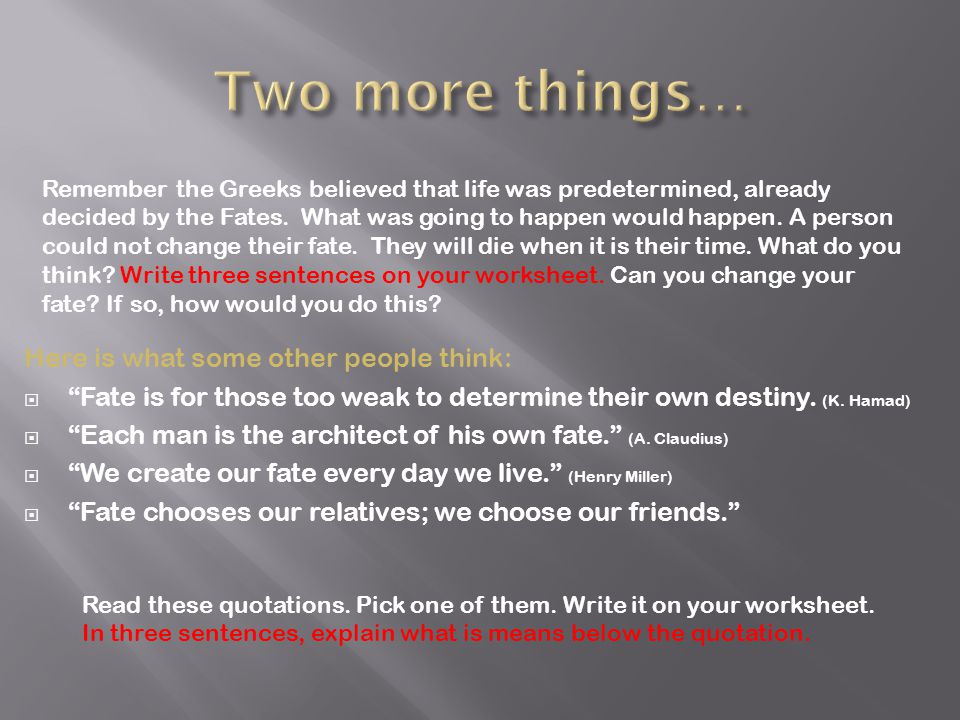 Two more things…

Remember the Greeks believed that life was predetermined, already decided by the Fates. What was going to happen would happen. A person could not change their fate. They will die when it is their time. What do you think? Write three sentences on your worksheet. Can you change your fate? If so, how would you do this?

Here is what some other people think:

“Fate is for those too weak to determine their own destiny. (K. Hamad)

“Each man is the architect of his own fate.” (A. Claudius)

“We create our fate every day we live.” (Henry Miller)

“Fate chooses our relatives; we choose our friends.”

Read these quotations. Pick one of them. Write it on your worksheet. In three sentences, explain what is means below the quotation.